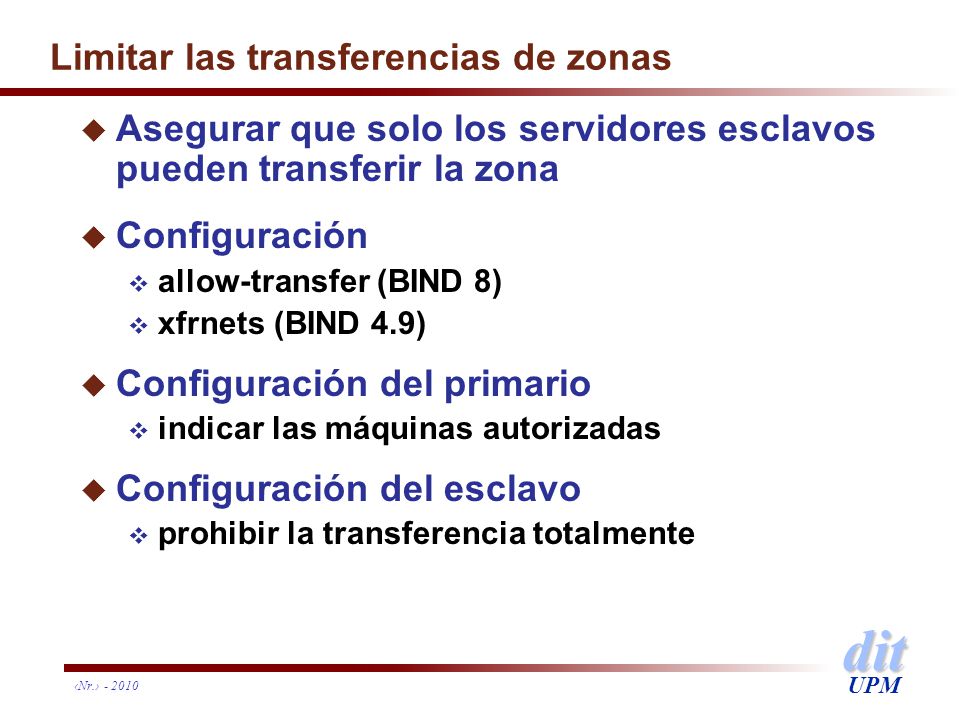 Limitar las transferencias de zonas

Asegurar que solo los servidores esclavos pueden transferir la zona

Configuración

allow-transfer (BIND 8)

xfrnets (BIND 4.9)

Configuración del primario

indicar las máquinas autorizadas

Configuración del esclavo

prohibir la transferencia totalmente

‹Nr.› - 2010

dit
UPM